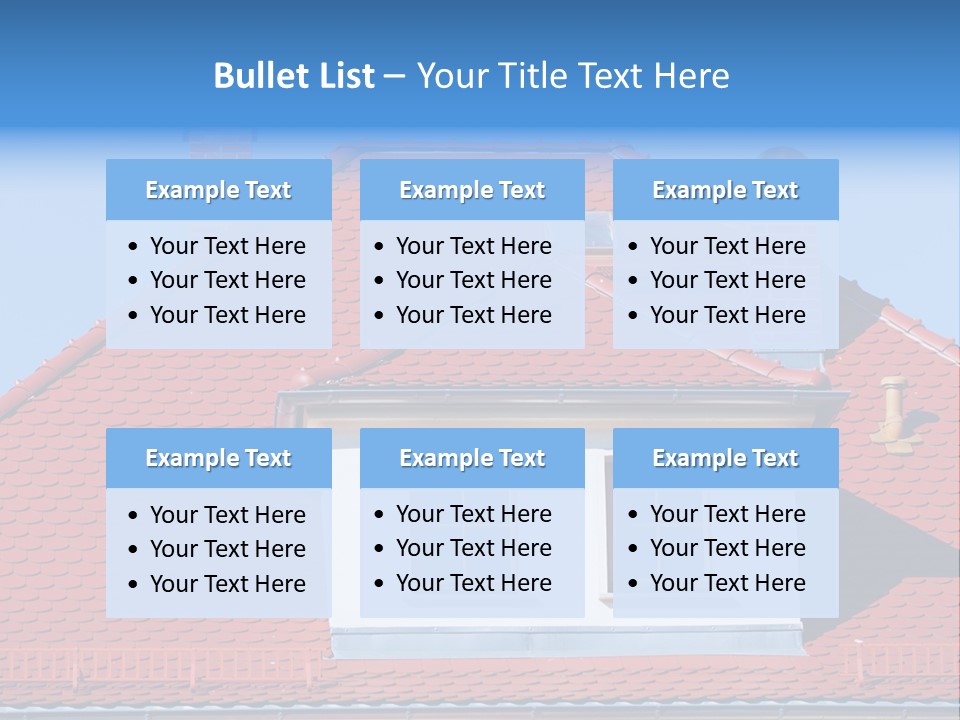 Bullet List – Your Title Text Here

Example Text
• Your Text Here
• Your Text Here
• Your Text Here

Example Text
• Your Text Here
• Your Text Here
• Your Text Here

Example Text
• Your Text Here
• Your Text Here
• Your Text Here

Example Text
• Your Text Here
• Your Text Here
• Your Text Here

Example Text
• Your Text Here
• Your Text Here
• Your Text Here

Example Text
• Your Text Here
• Your Text Here
• Your Text Here